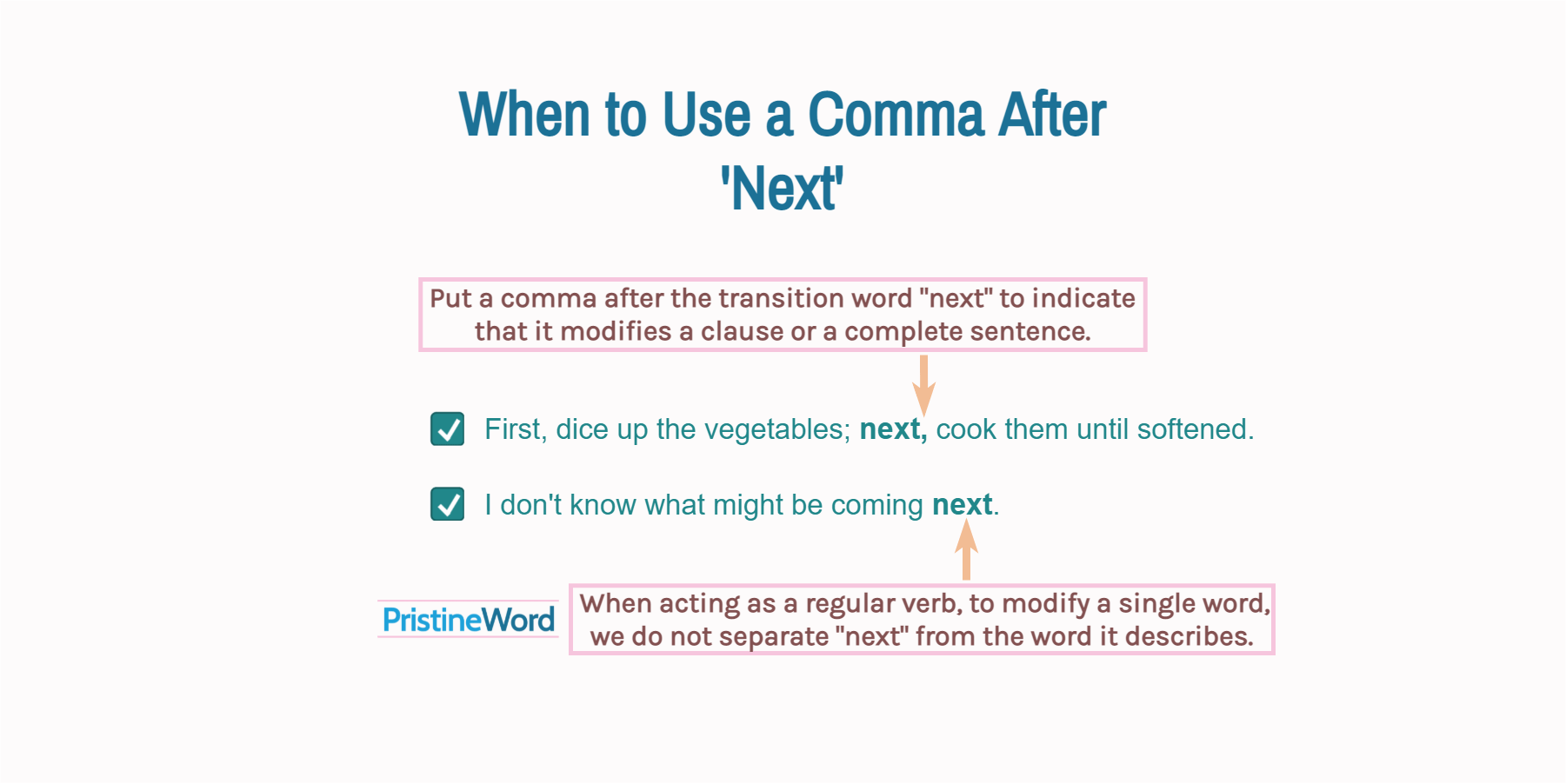 When to Use a Comma After 'Next'

Put a comma after the transition word "next" to indicate that it modifies a clause or a complete sentence.

First, dice up the vegetables; next, cook them until softened.

I don't know what might be coming next.

PristineWord

When acting as a regular verb, to modify a single word, we do not separate "next" from the word it describes.